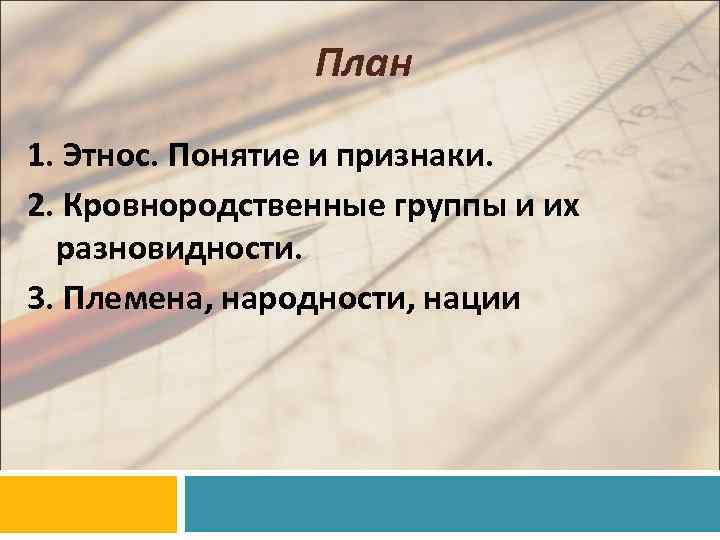 План

1. Этнос. Понятие и признаки.

2. Кровнородственные группы и их разновидности.

3. Племена, народности, нации